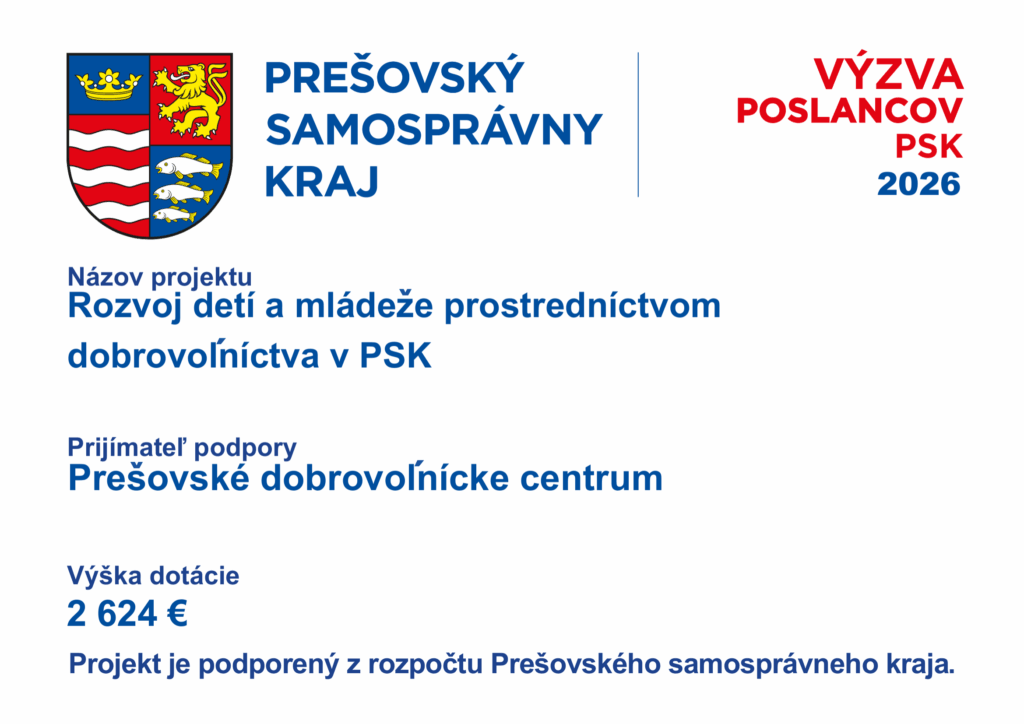 PREŠOVSKÝ SAMOSPRÁVNY KRAJ

VÝZVA POSLANCOV PSK 2026

Názov projektu
Rozvoj detí a mládeže prostredníctvom dobrovoľníctva v PSK

Prijímateľ podpory
Prešovské dobrovoľnícke centrum

Výška dotácie
2 624 €

Projekt je podporený z rozpočtu Prešovského samosprávneho kraja.